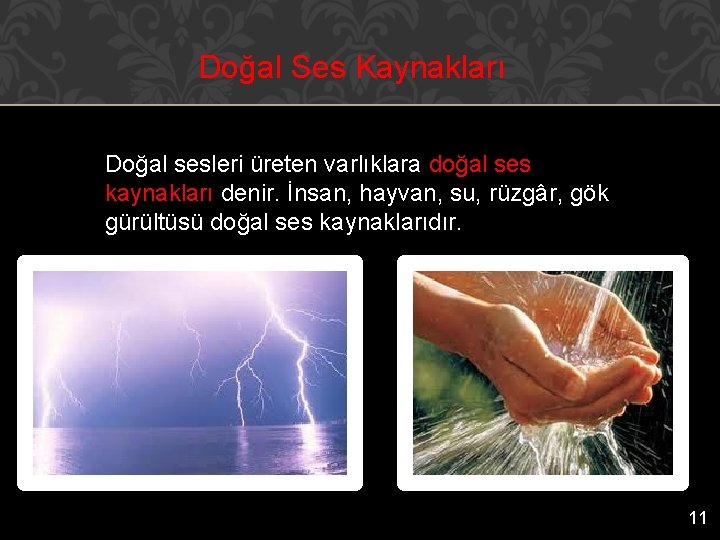 Doğal Ses Kaynakları

Doğal sesleri üreten varlıklara doğal ses kaynakları denir. İnsan, hayvan, su, rüzgâr, gök gürültüsü doğal ses kaynaklarıdır.

11